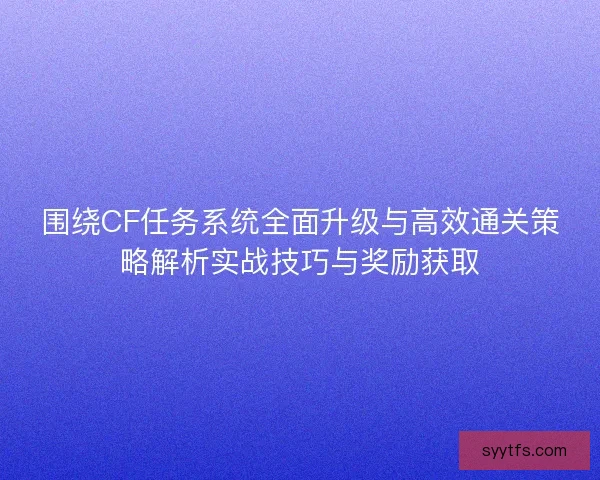 围绕CF任务系统全面升级与高效通关策略解析实战技巧与奖励获取

syytfs.com